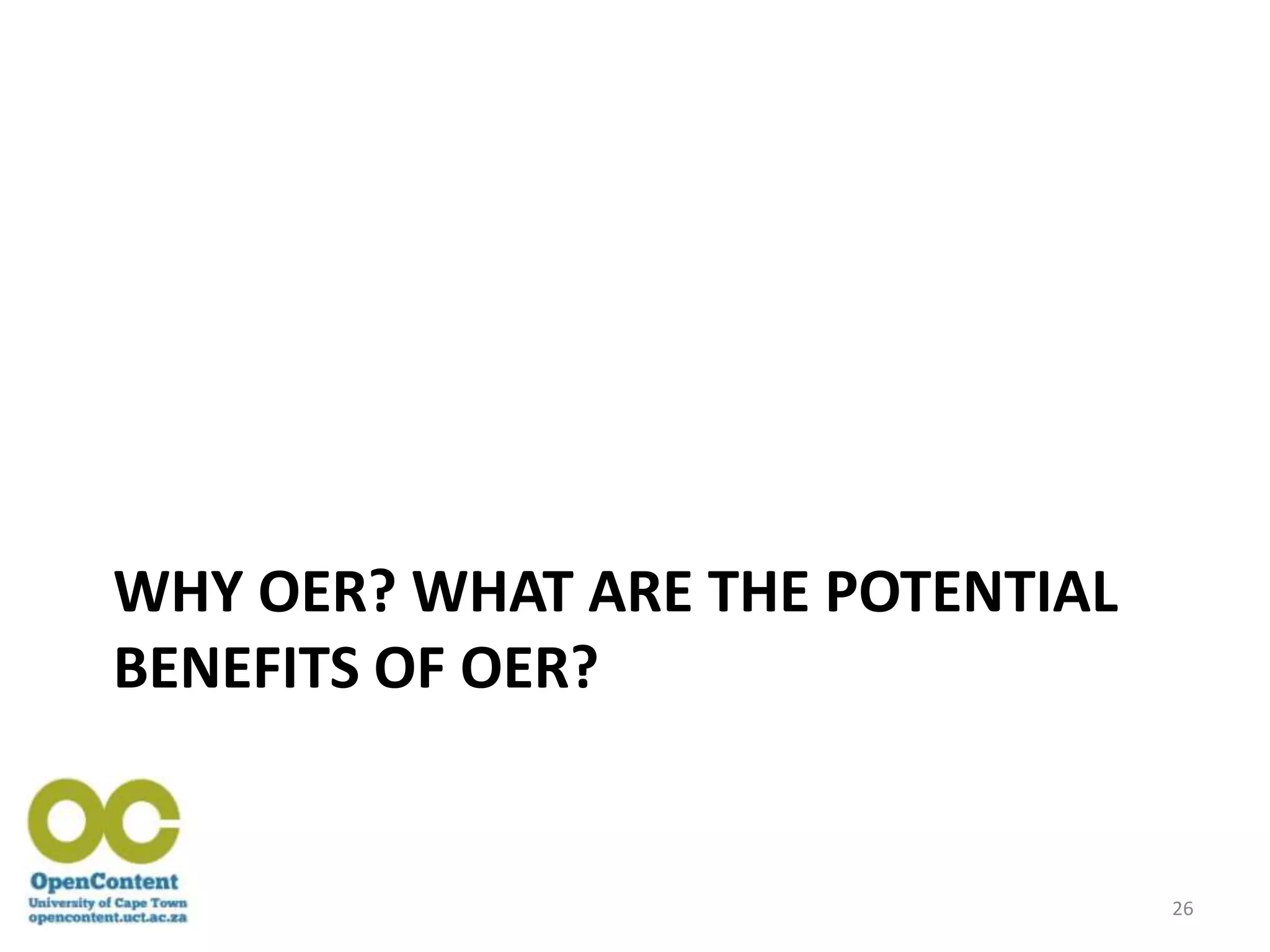 WHY OER? WHAT ARE THE POTENTIAL BENEFITS OF OER?

OC

OpenContent
University of Cape Town
opencontent.uct.ac.za

26